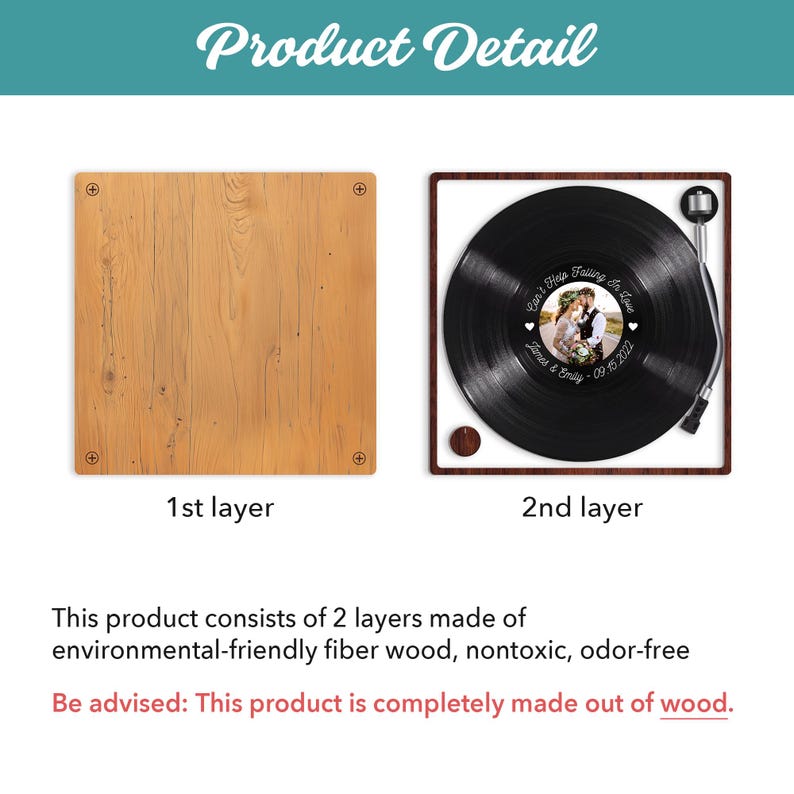 Product Detail

Can't Help Falling In Love
James & Emily - 09.15.2022

1st layer

2nd layer

This product consists of 2 layers made of environmental-friendly fiber wood, nontoxic, odor-free

Be advised: This product is completely made out of wood.